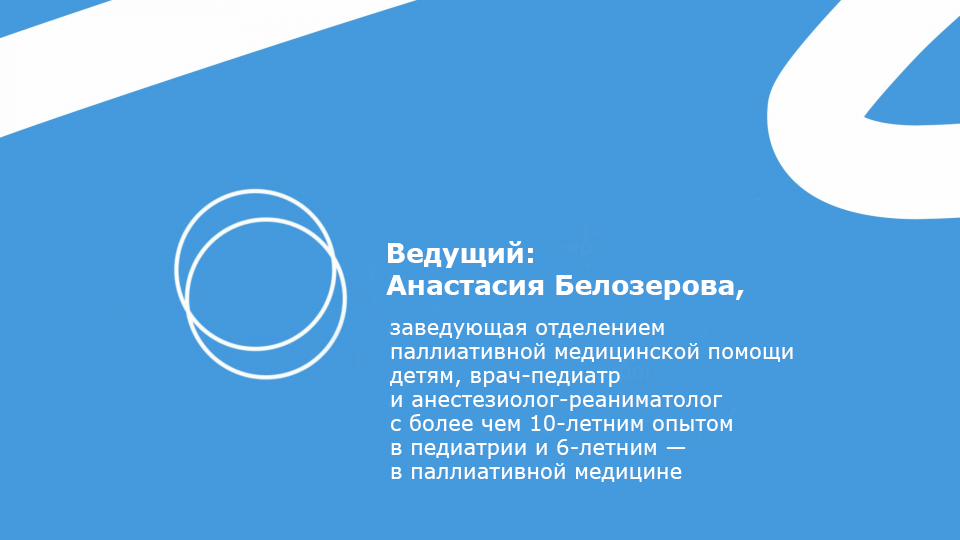 Ведущий:
Анастасия Белозерова,

заведующая отделением паллиативной медицинской помощи детям, врач-педиатр и анестезиолог-реаниматолог с более чем 10-летним опытом в педиатрии и 6-летним — в паллиативной медицине